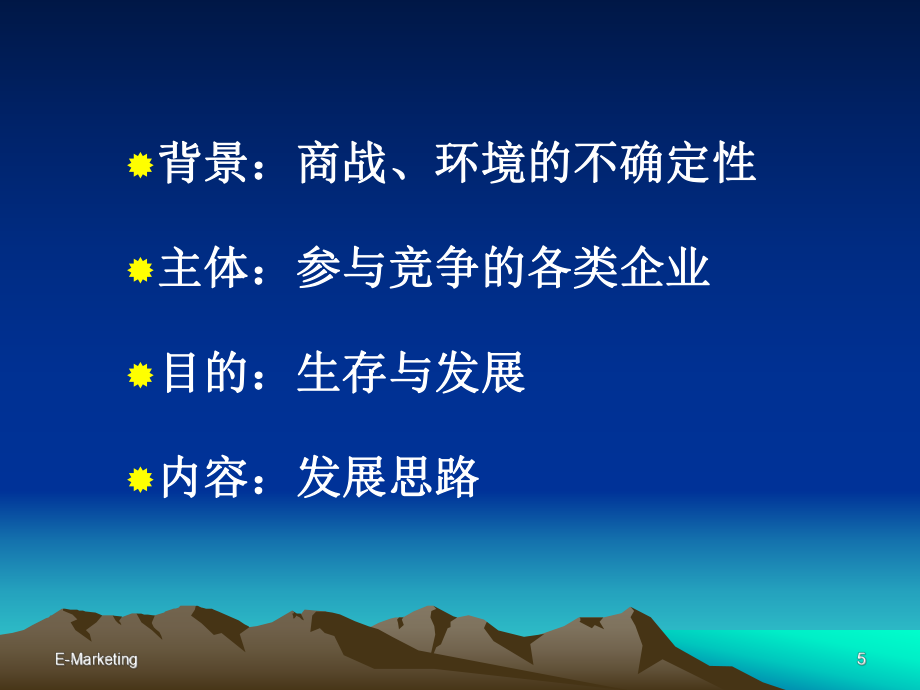 背景：商战、环境的不确定性

主体：参与竞争的各类企业

目的：生存与发展

内容：发展思路

E-Marketing

5